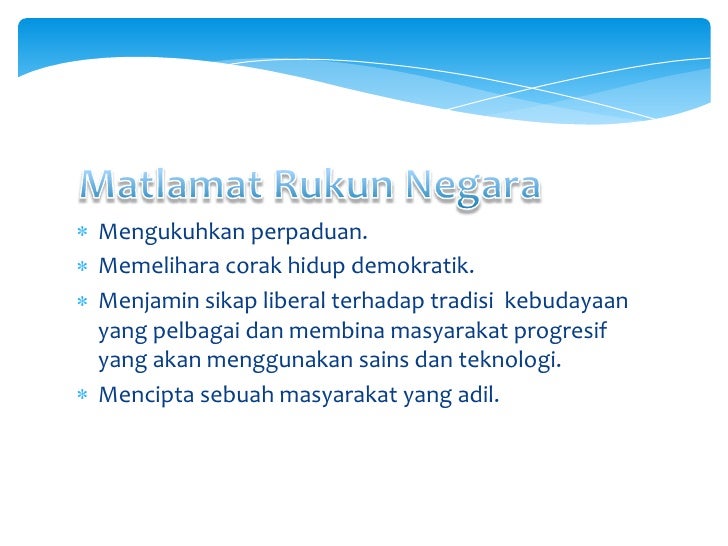 Matlamat Rukun Negara

* Mengukuhkan perpaduan.
* Memelihara corak hidup demokratik.
* Menjamin sikap liberal terhadap tradisi kebudayaan yang pelbagai dan membina masyarakat progresif yang akan menggunakan sains dan teknologi.
* Mencipta sebuah masyarakat yang adil.